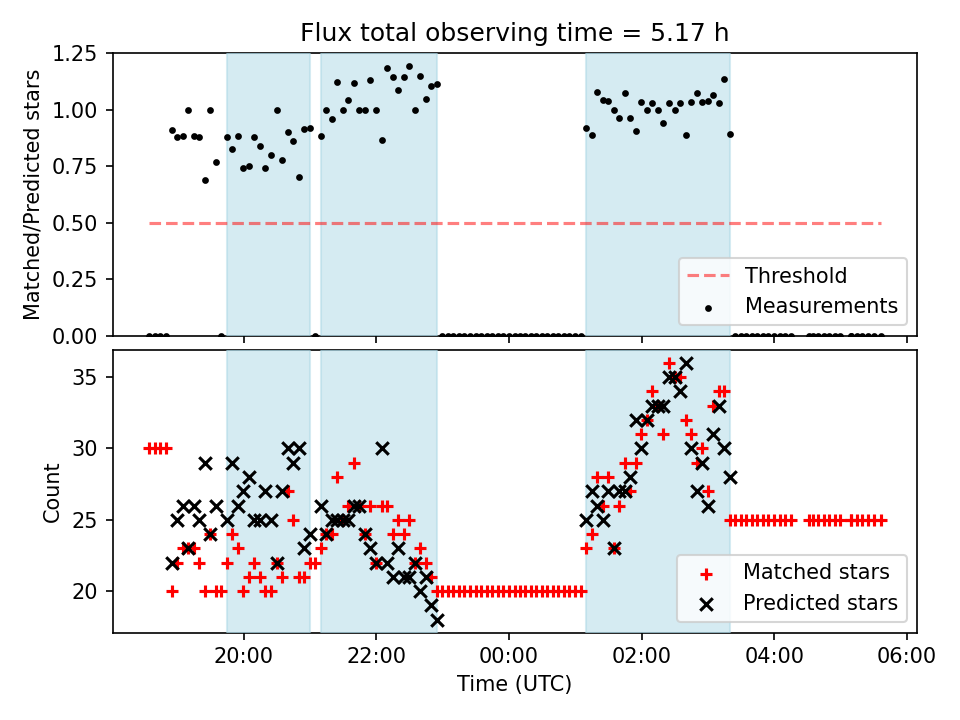 Flux total observing time = 5.17 h

Matched/Predicted stars

1.25
1.00
0.75
0.50
0.25
0.00

Threshold
Measurements

Count

35
30
25
20

Matched stars
Predicted stars

20:00
22:00
00:00
02:00
04:00
06:00

Time (UTC)